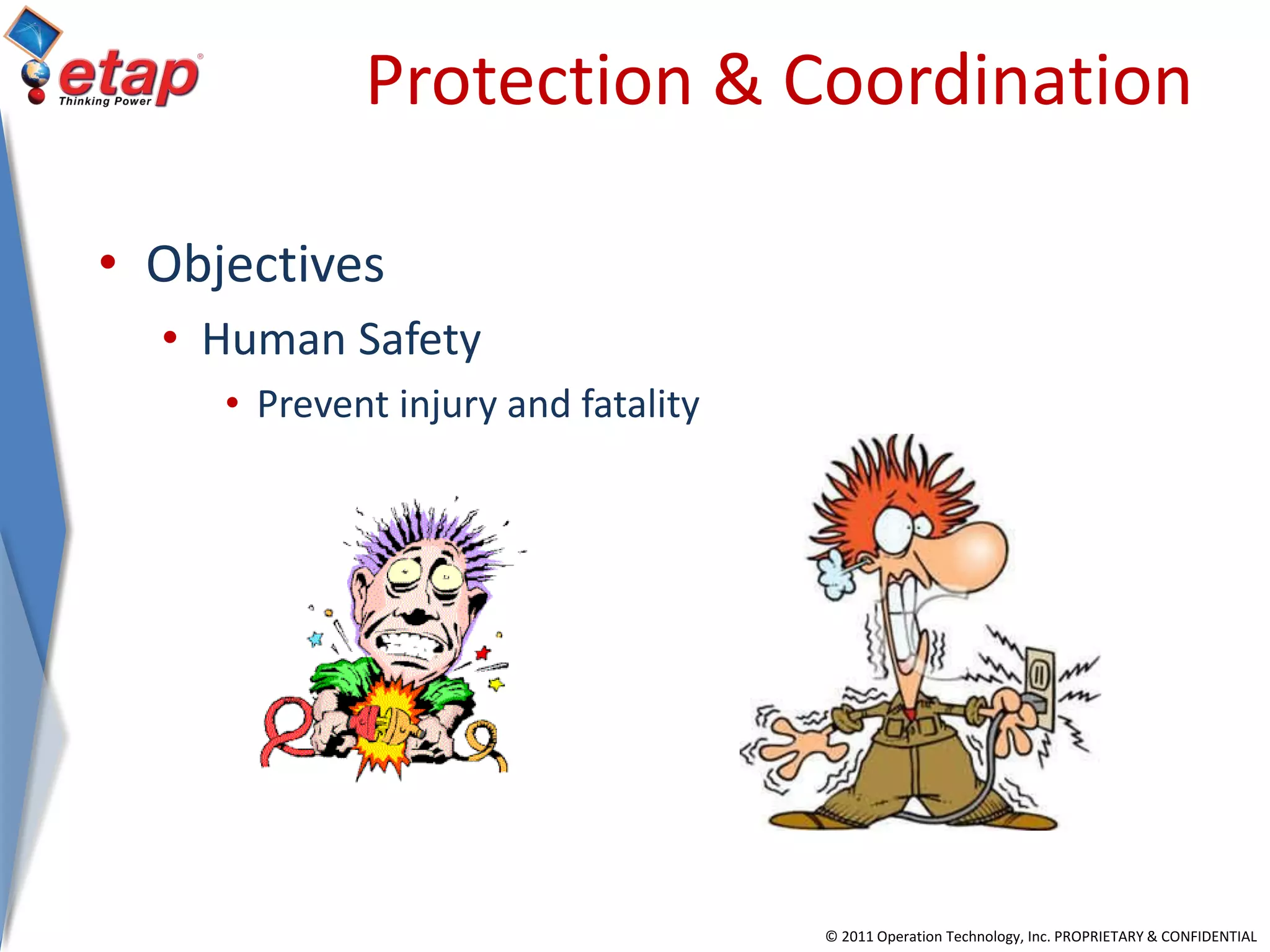 etap®
Thinking Power

Protection & Coordination

• Objectives
• Human Safety
• Prevent injury and fatality

© 2011 Operation Technology, Inc. PROPRIETARY & CONFIDENTIAL